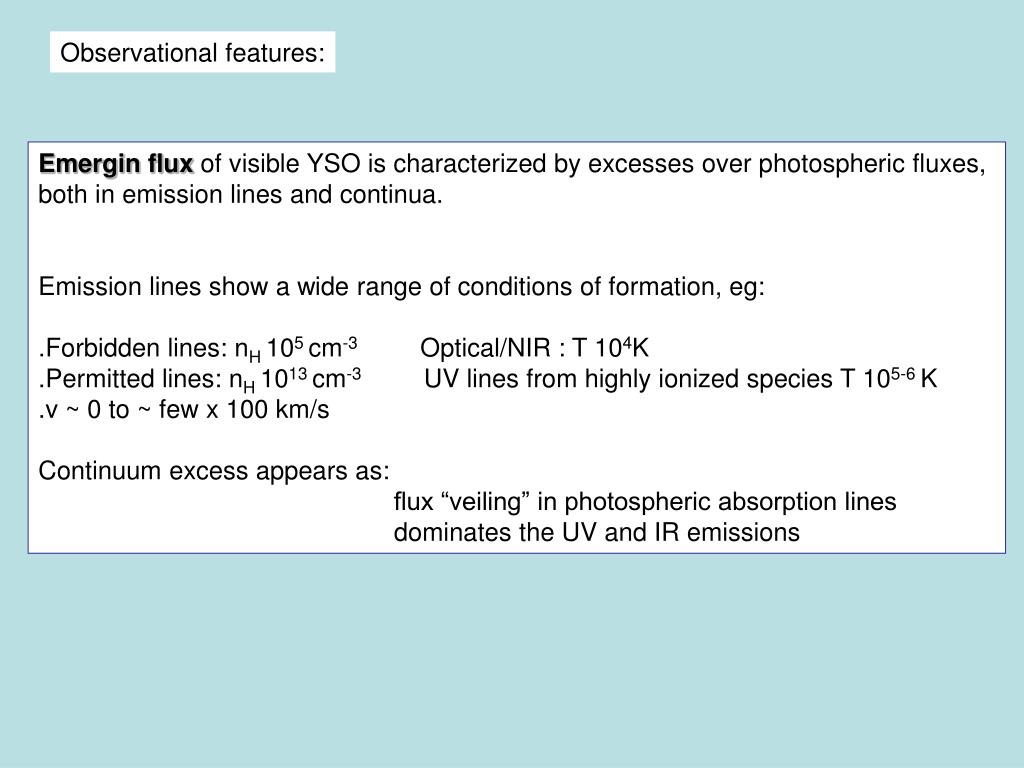 Observational features:

Emergin flux of visible YSO is characterized by excesses over photospheric fluxes, both in emission lines and continua.

Emission lines show a wide range of conditions of formation, eg:

.Forbidden lines: $n_H$ $10^5$ $cm^{-3}$ Optical/NIR : T $10^4$K
.Permitted lines: $n_H$ $10^{13}$ $cm^{-3}$ UV lines from highly ionized species T $10^{5-6}$ K
.v ~ 0 to ~ few x 100 km/s

Continuum excess appears as:
flux “veiling” in photospheric absorption lines
dominates the UV and IR emissions